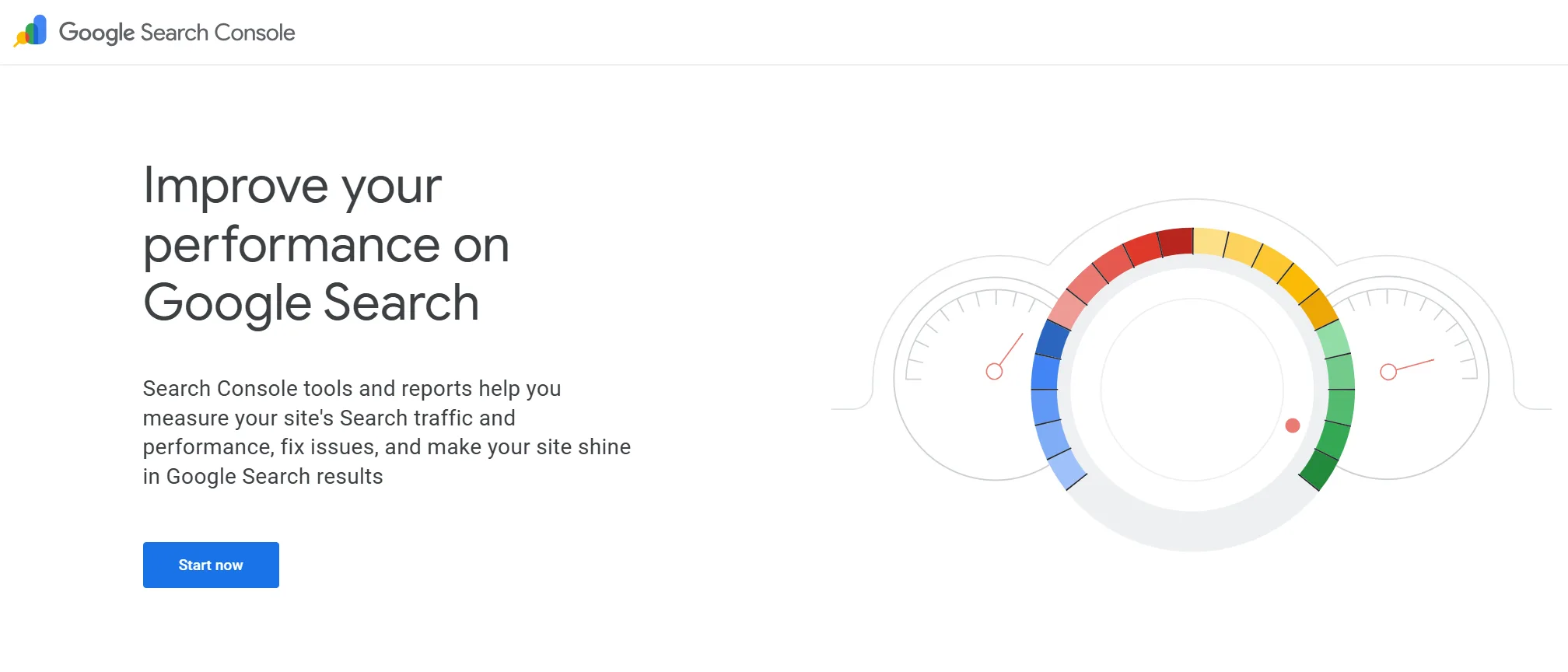 Google Search Console

Improve your performance on Google Search

Search Console tools and reports help you measure your site's Search traffic and performance, fix issues, and make your site shine in Google Search results

Start now